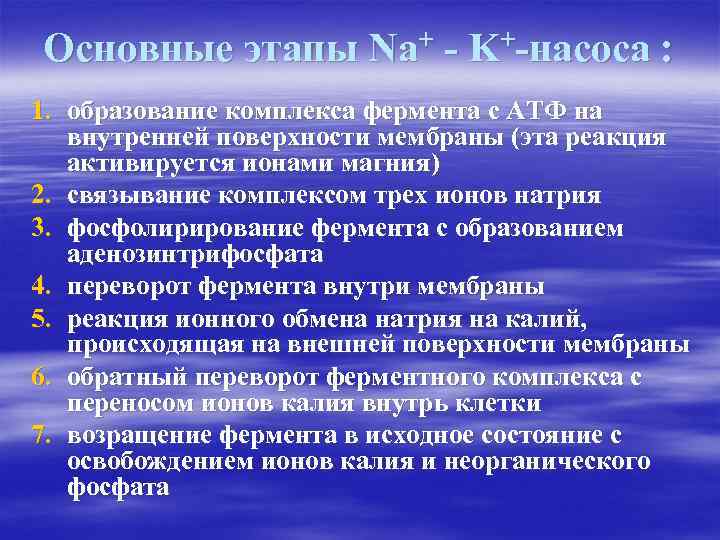 Основные этапы $Na^+$ - $K^+$-насоса :

1. образование комплекса фермента с АТФ на внутренней поверхности мембраны (эта реакция активируется ионами магния)
2. связывание комплексом трех ионов натрия
3. фосфолирирование фермента с образованием аденозинтрифосфата
4. переворот фермента внутри мембраны
5. реакция ионного обмена натрия на калий, происходящая на внешней поверхности мембраны
6. обратный переворот ферментного комплекса с переносом ионов калия внутрь клетки
7. возращение фермента в исходное состояние с освобождением ионов калия и неорганического фосфата